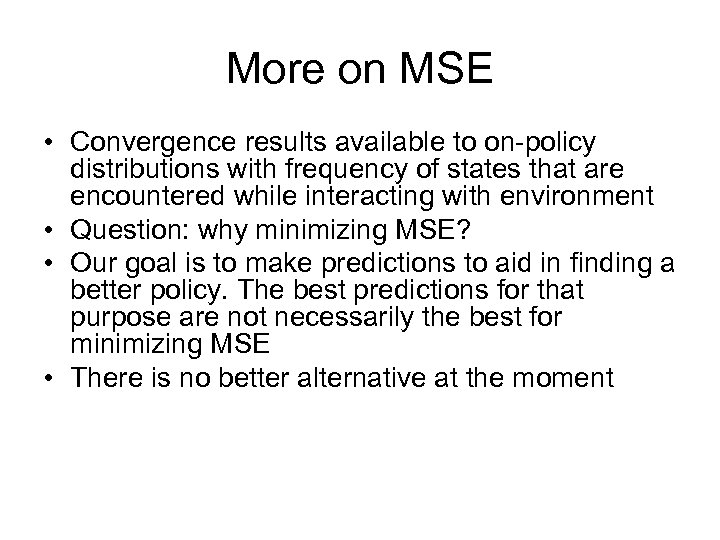 More on MSE

• Convergence results available to on-policy distributions with frequency of states that are encountered while interacting with environment
• Question: why minimizing MSE?
• Our goal is to make predictions to aid in finding a better policy. The best predictions for that purpose are not necessarily the best for minimizing MSE
• There is no better alternative at the moment